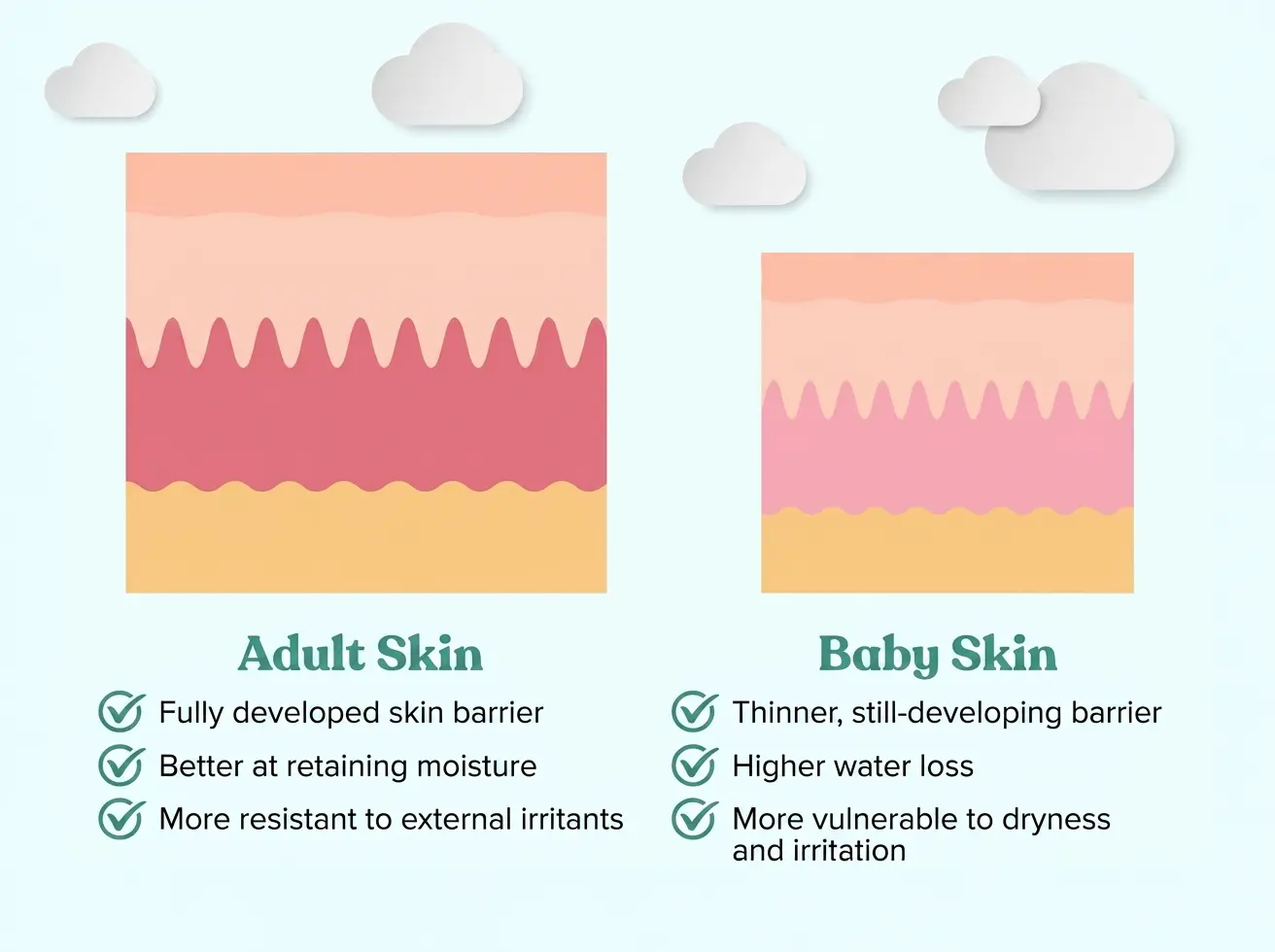 Adult Skin

Fully developed skin barrier

Better at retaining moisture

More resistant to external irritants

Baby Skin

Thinner, still-developing barrier

Higher water loss

More vulnerable to dryness and irritation